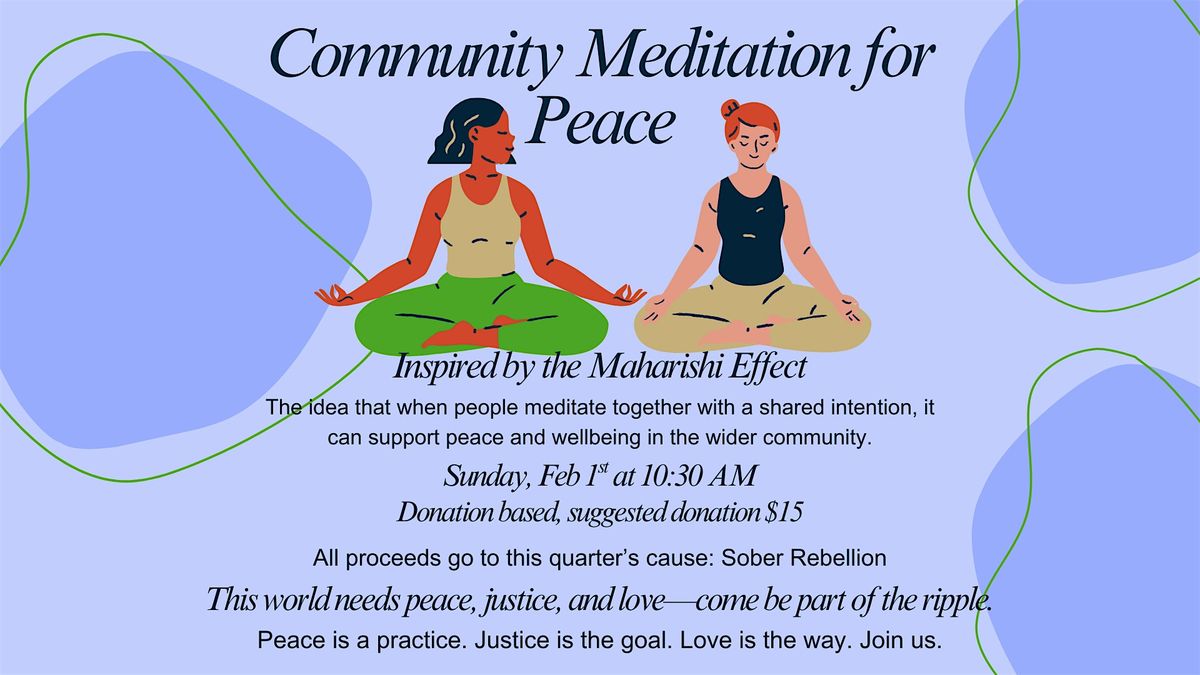 Community Meditation for Peace

Inspired by the Maharishi Effect

The idea that when people meditate together with a shared intention, it can support peace and wellbeing in the wider community.

Sunday, Feb 1$^{st}$ at 10:30 AM

Donation based, suggested donation $15

All proceeds go to this quarter's cause: Sober Rebellion

This world needs peace, justice, and love—come be part of the ripple.

Peace is a practice. Justice is the goal. Love is the way. Join us.